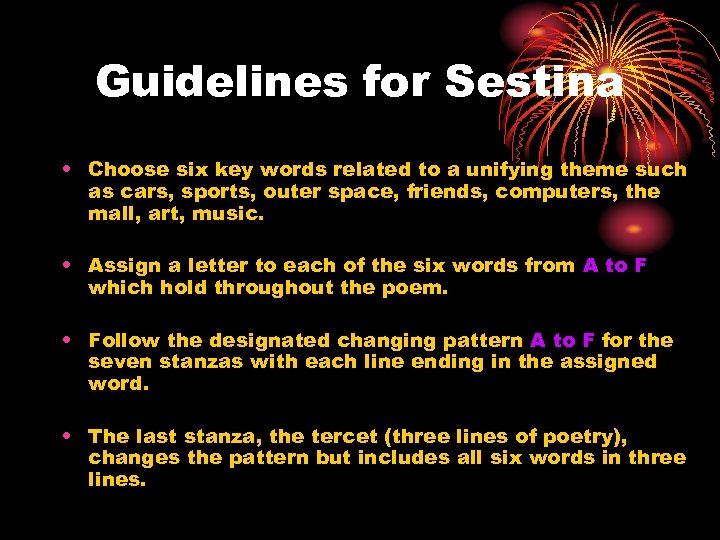 Guidelines for Sestina

• Choose six key words related to a unifying theme such as cars, sports, outer space, friends, computers, the mall, art, music.

• Assign a letter to each of the six words from A to F which hold throughout the poem.

• Follow the designated changing pattern A to F for the seven stanzas with each line ending in the assigned word.

• The last stanza, the tercet (three lines of poetry), changes the pattern but includes all six words in three lines.